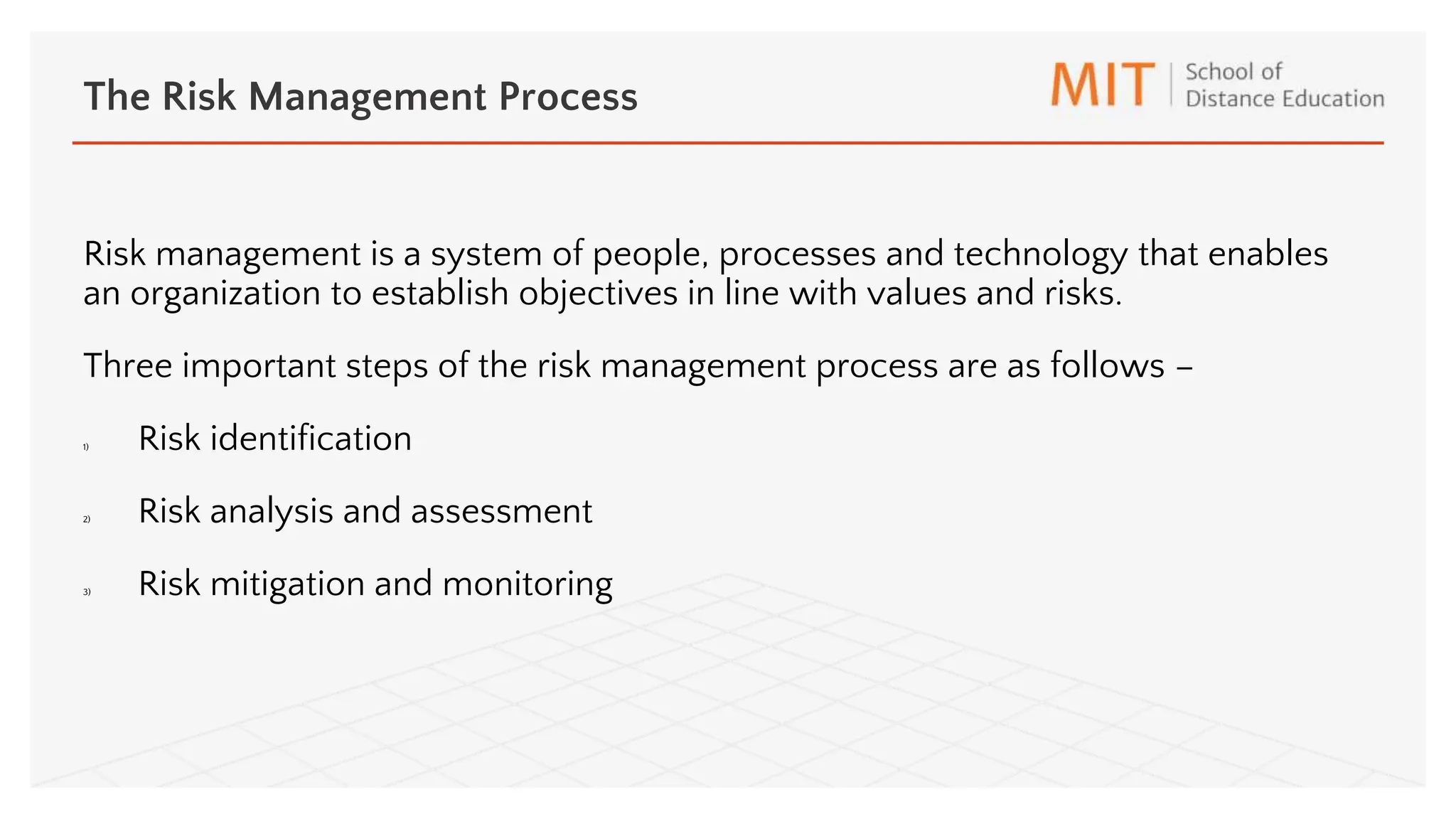 The Risk Management Process

MIT | School of Distance Education

Risk management is a system of people, processes and technology that enables an organization to establish objectives in line with values and risks.

Three important steps of the risk management process are as follows –

1) Risk identification

2) Risk analysis and assessment

3) Risk mitigation and monitoring